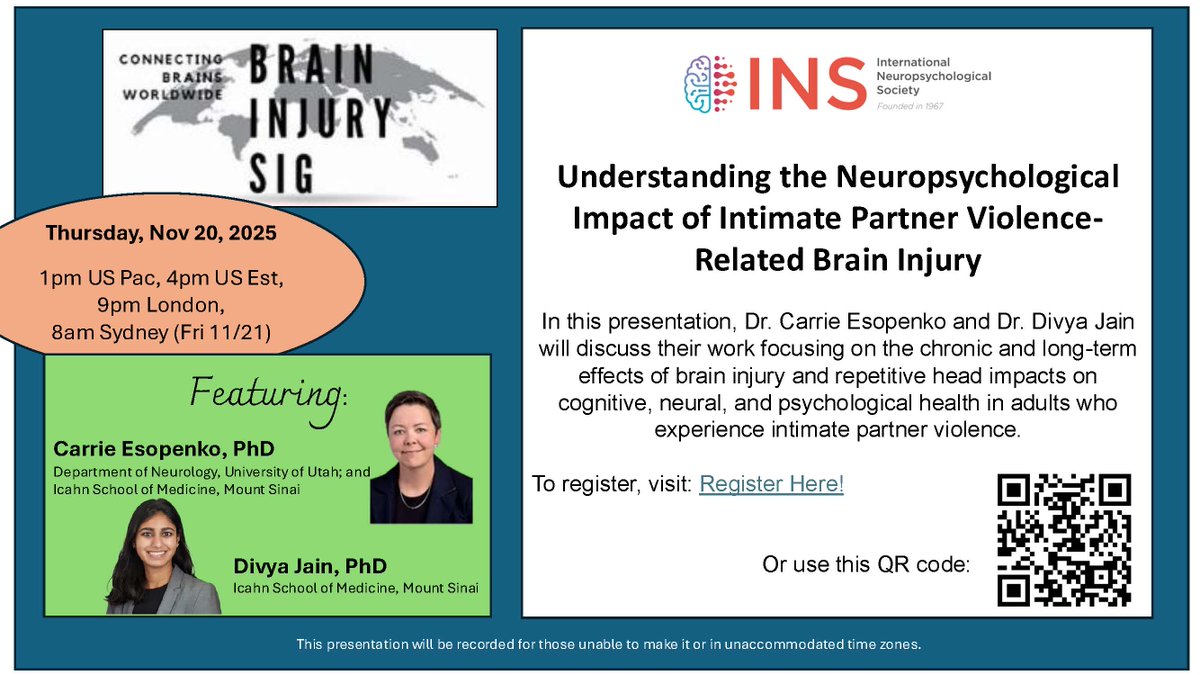 CONNECTING BRAINS WORLDWIDE

BRAIN INJURY SIG

Thursday, Nov 20, 2025

1pm US Pac, 4pm US Est, 9pm London, 8am Sydney (Fri 11/21)

Featuring:

Carrie Esopenko, PhD
Department of Neurology, University of Utah; and Icahn School of Medicine, Mount Sinai

Divya Jain, PhD
Icahn School of Medicine, Mount Sinai

INS International Neuropsychological Society Founded in 1967

Understanding the Neuropsychological Impact of Intimate Partner Violence-Related Brain Injury

In this presentation, Dr. Carrie Esopenko and Dr. Divya Jain will discuss their work focusing on the chronic and long-term effects of brain injury and repetitive head impacts on cognitive, neural, and psychological health in adults who experience intimate partner violence.

To register, visit: Register Here!

Or use this QR code:

This presentation will be recorded for those unable to make it or in unaccommodated time zones.